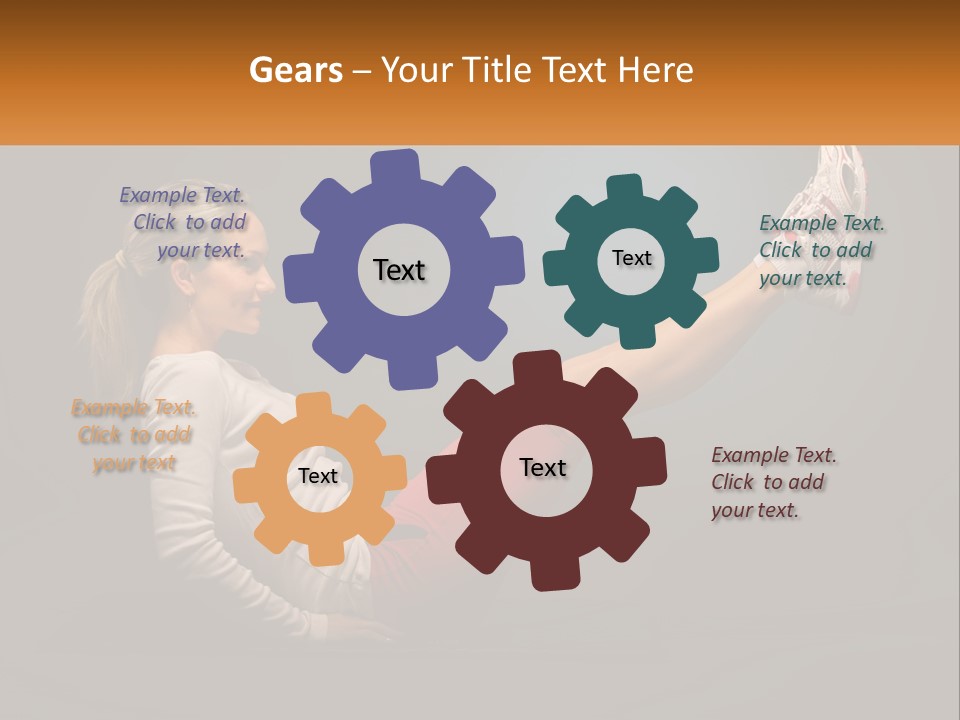 Gears – Your Title Text Here

Example Text. Click to add your text.

Text

Text

Example Text. Click to add your text.

Example Text. Click to add your text

Text

Text

Example Text. Click to add your text.